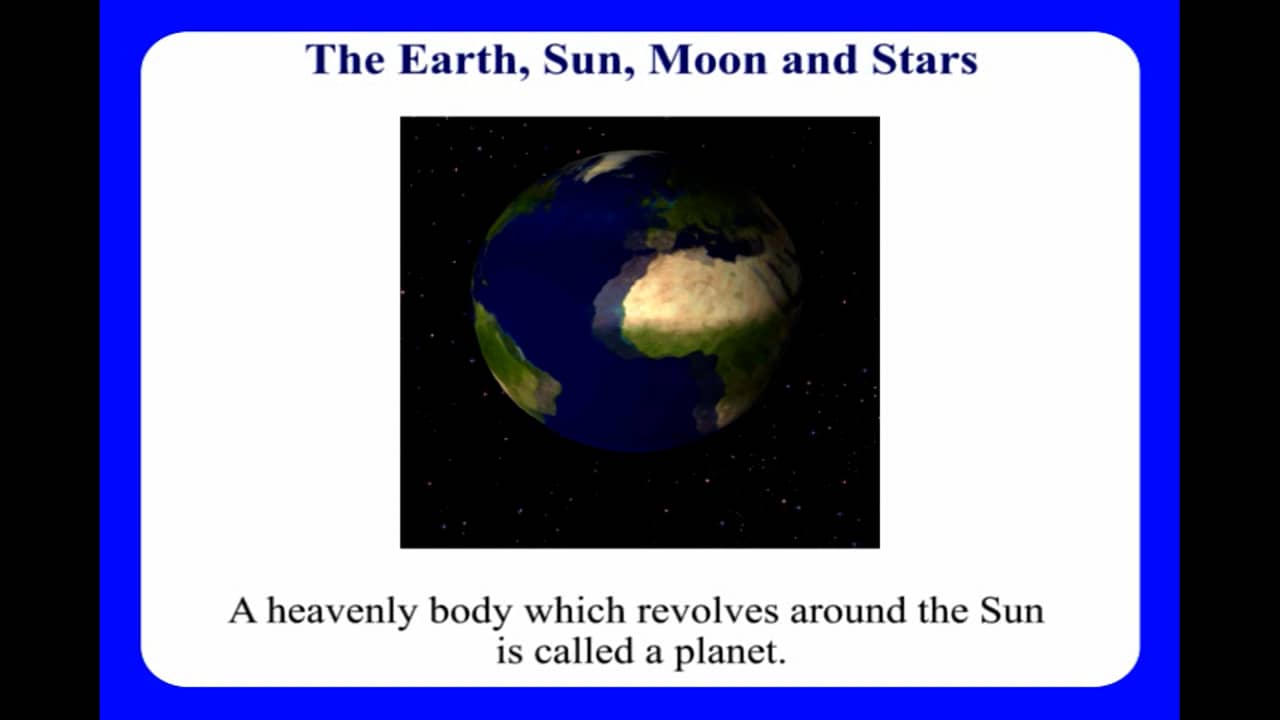 The Earth, Sun, Moon and Stars

A heavenly body which revolves around the Sun is called a planet.